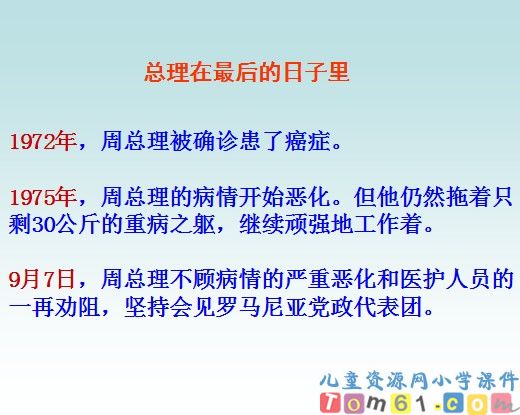 总理在最后的日子里

1972年，周总理被确诊患了癌症。

1975年，周总理的病情开始恶化。但他仍然拖着只剩30公斤的重病之躯，继续顽强地工作着。

9月7日，周总理不顾病情的严重恶化和医护人员的一再劝阻，坚持会见罗马尼亚党政代表团。

儿童资源网小学课件
Tom61.com